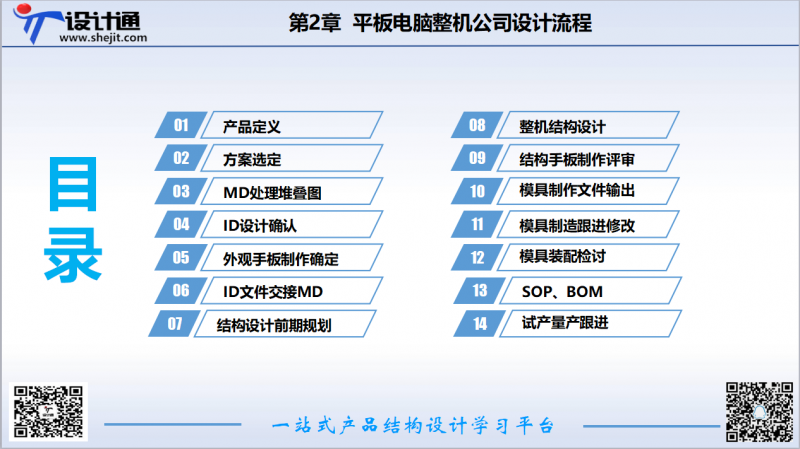 设计通
www.shejit.com

第2章 平板电脑整机公司设计流程

目录

01 产品定义
02 方案选定
03 MD处理堆叠图
04 ID设计确认
05 外观手板制作确定
06 ID文件交接MD
07 结构设计前期规划

08 整机结构设计
09 结构手板制作评审
10 模具制作文件输出
11 模具制造跟进修改
12 模具装配检讨
13 SOP、BOM
14 试产量产跟进

一站式产品结构设计学习平台